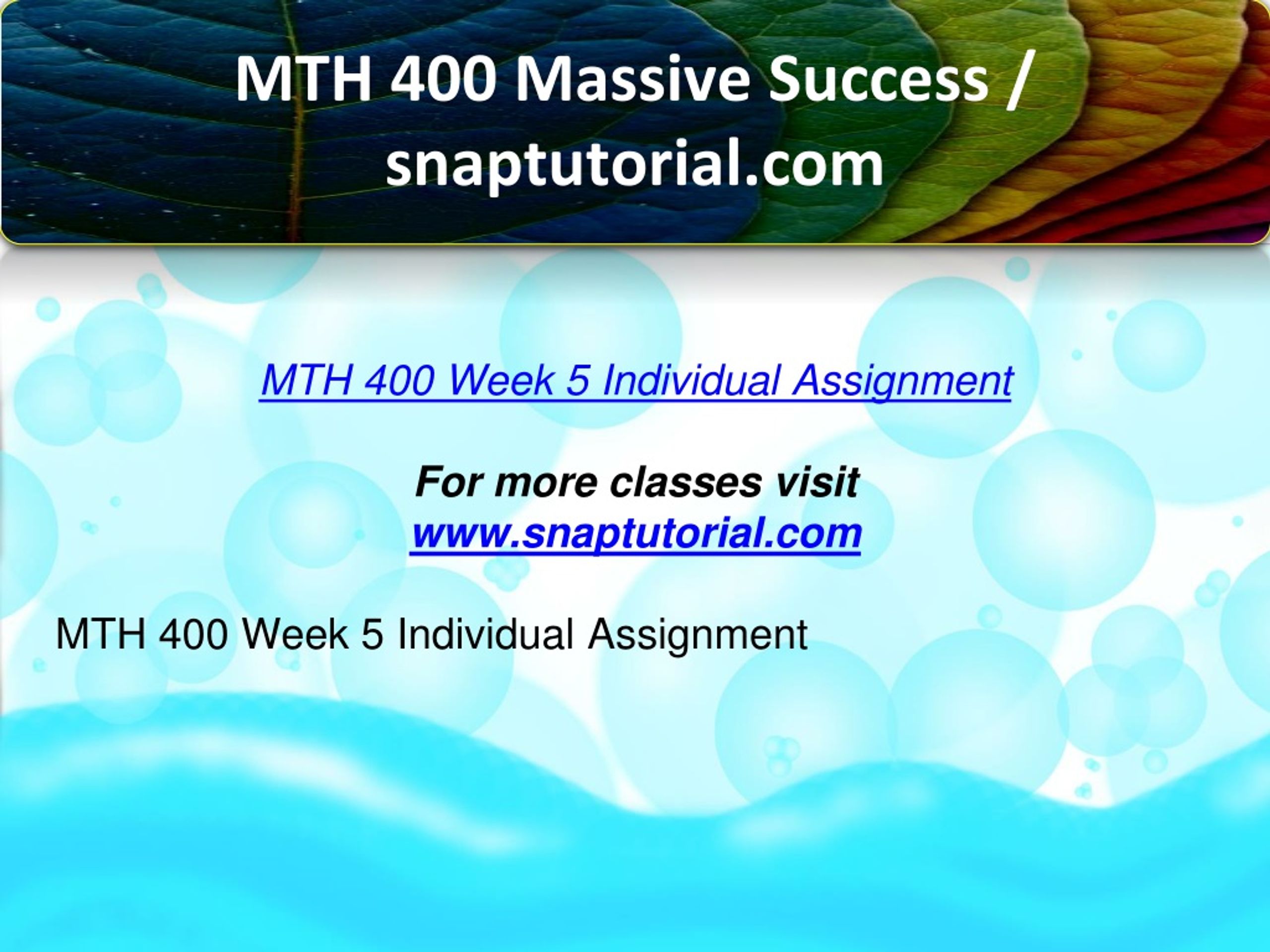 MTH 400 Massive Success / snaptutorial.com

MTH 400 Week 5 Individual Assignment

For more classes visit
www.snaptutorial.com

MTH 400 Week 5 Individual Assignment